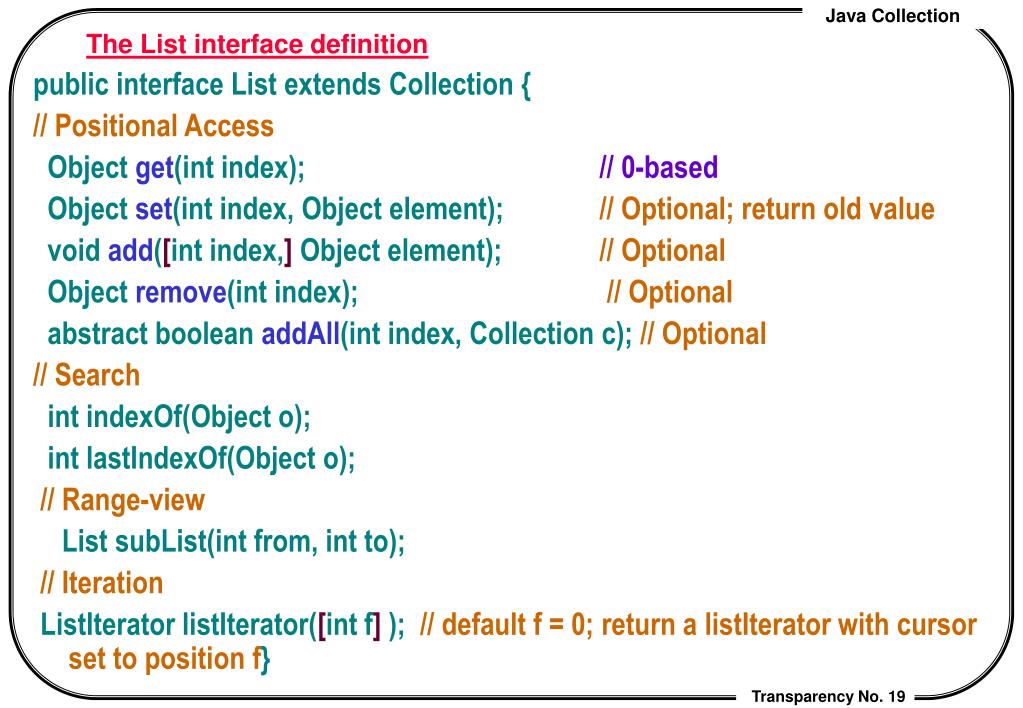 Java Collection

The List interface definition

public interface List extends Collection {
// Positional Access
Object get(int index); // 0-based
Object set(int index, Object element); // Optional; return old value
void add([int index,] Object element); // Optional
Object remove(int index); // Optional
abstract boolean addAll(int index, Collection c); // Optional
// Search
int indexOf(Object o);
int lastIndexOf(Object o);
// Range-view
List subList(int from, int to);
// Iteration
ListIterator listIterator([int f] ); // default f = 0; return a listIterator with cursor set to position f}

Transparency No. 19